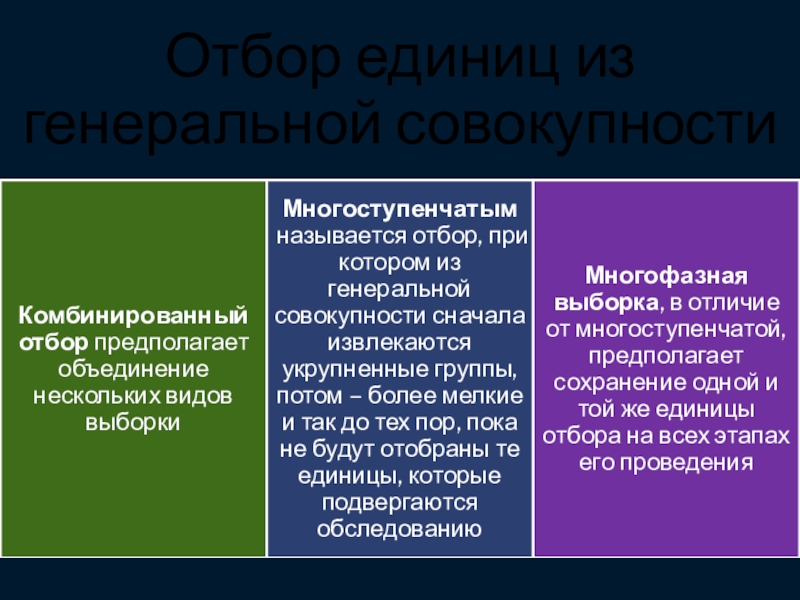 Отбор единиц из генеральной совокупности

Комбинированный отбор предполагает объединение нескольких видов выборки

Многоступенчатым называется отбор, при котором из генеральной совокупности сначала извлекаются укрупненные группы, потом – более мелкие и так до тех пор, пока не будут отобраны те единицы, которые подвергаются обследованию

Многофазная выборка, в отличие от многоступенчатой, предполагает сохранение одной и той же единицы отбора на всех этапах его проведения